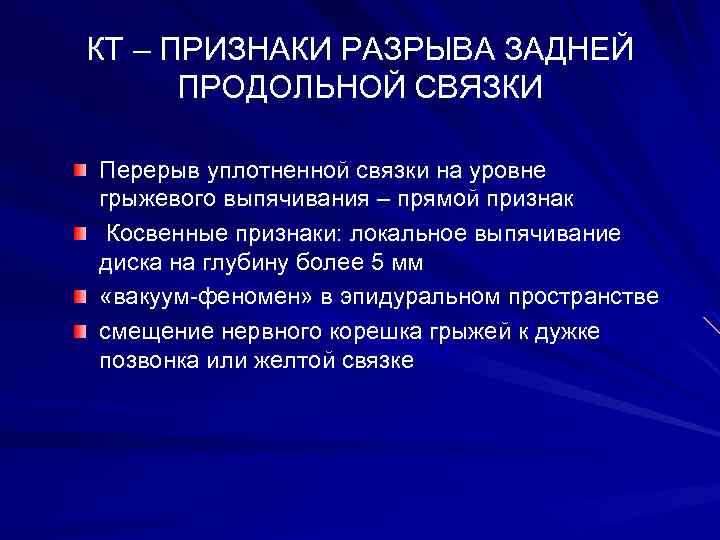 КТ – ПРИЗНАКИ РАЗРЫВА ЗАДНЕЙ ПРОДОЛЬНОЙ СВЯЗКИ

Перерыв уплотненной связки на уровне грыжевого выпячивания – прямой признак

Косвенные признаки: локальное выпячивание диска на глубину более 5 мм

«вакуум-феномен» в эпидуральном пространстве

смещение нервного корешка грыжей к дужке позвонка или желтой связке